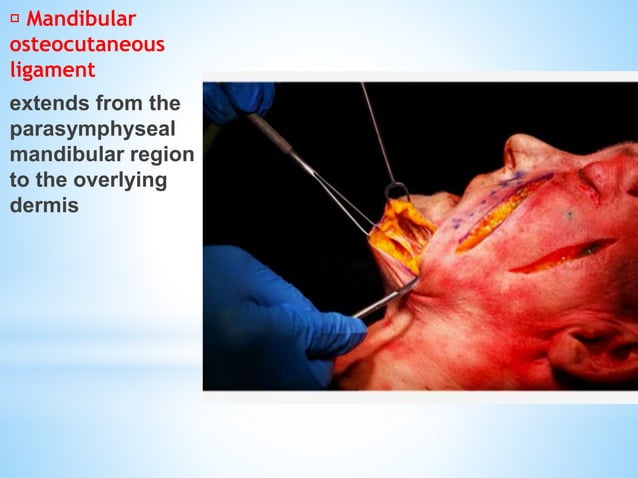 ▫ Mandibular osteocutaneous ligament

extends from the parasymphyseal mandibular region to the overlying dermis